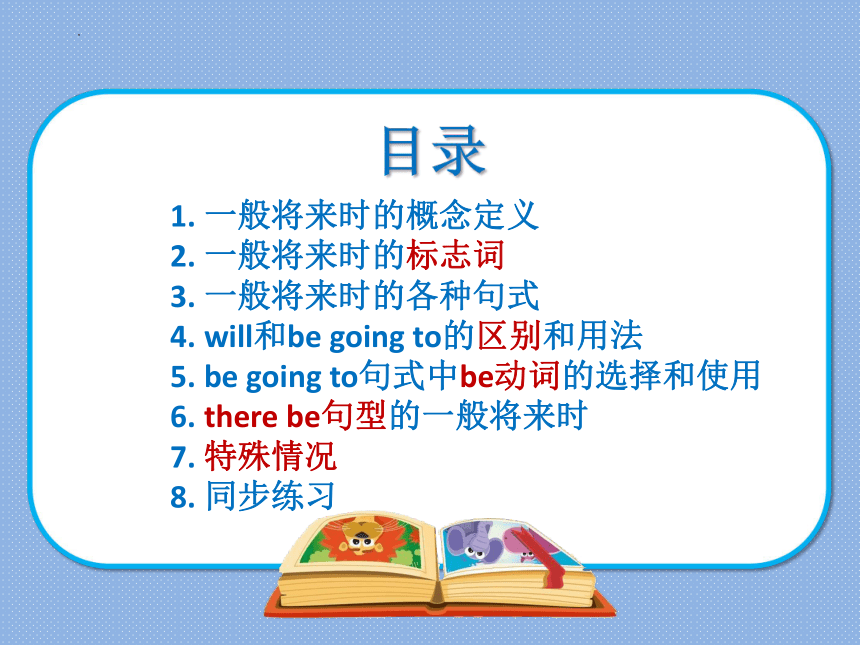 目录

1. 一般将来时的概念定义
2. 一般将来时的标志词
3. 一般将来时的各种句式
4. will和be going to的区别和用法
5. be going to句式中be动词的选择和使用
6. there be句型的一般将来时
7. 特殊情况
8. 同步练习